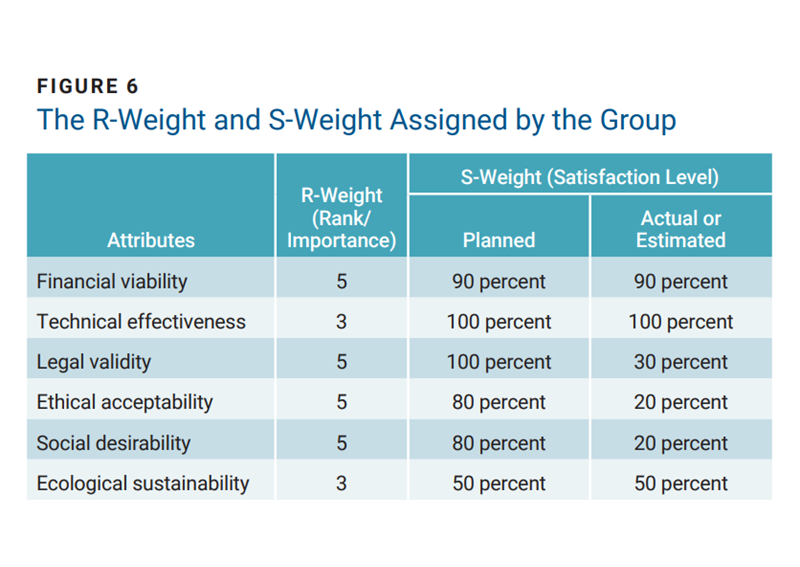 FIGURE 6
The R-Weight and S-Weight Assigned by the Group

| Attributes | R-Weight (Rank/ Importance) | S-Weight (Satisfaction Level) Planned | S-Weight (Satisfaction Level) Actual or Estimated |
|---|---|---|---|
| Financial viability | 5 | 90 percent | 90 percent |
| Technical effectiveness | 3 | 100 percent | 100 percent |
| Legal validity | 5 | 100 percent | 30 percent |
| Ethical acceptability | 5 | 80 percent | 20 percent |
| Social desirability | 5 | 80 percent | 20 percent |
| Ecological sustainability | 3 | 50 percent | 50 percent |